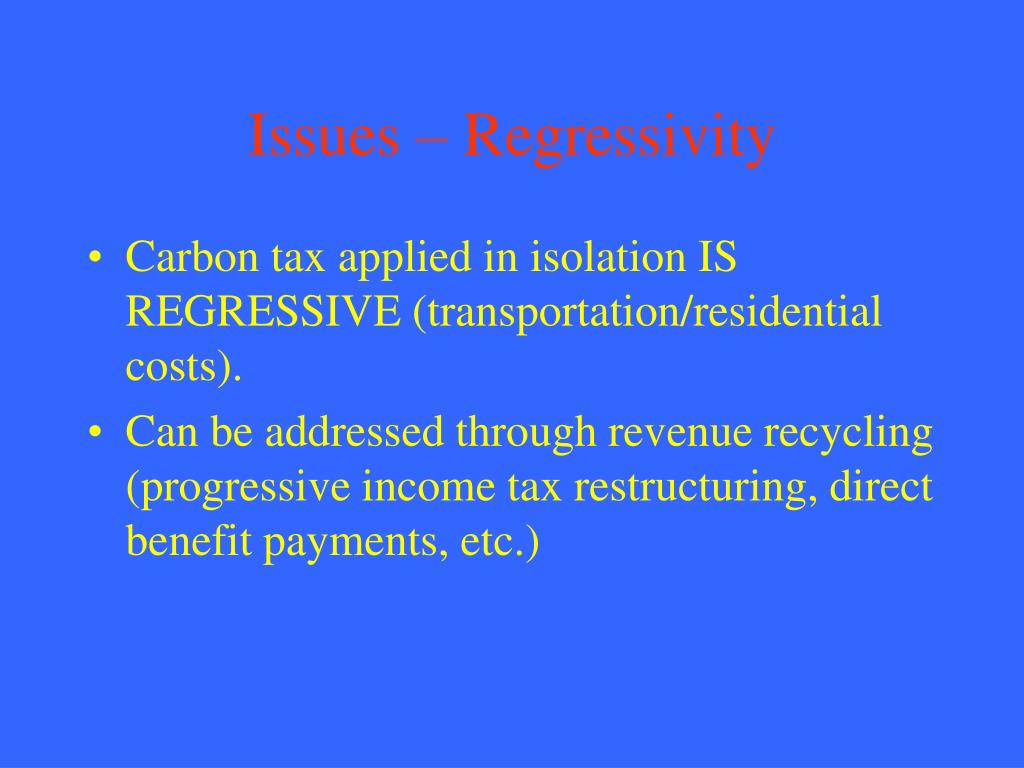 Issues – Regressivity

• Carbon tax applied in isolation IS REGRESSIVE (transportation/residential costs).
• Can be addressed through revenue recycling (progressive income tax restructuring, direct benefit payments, etc.)